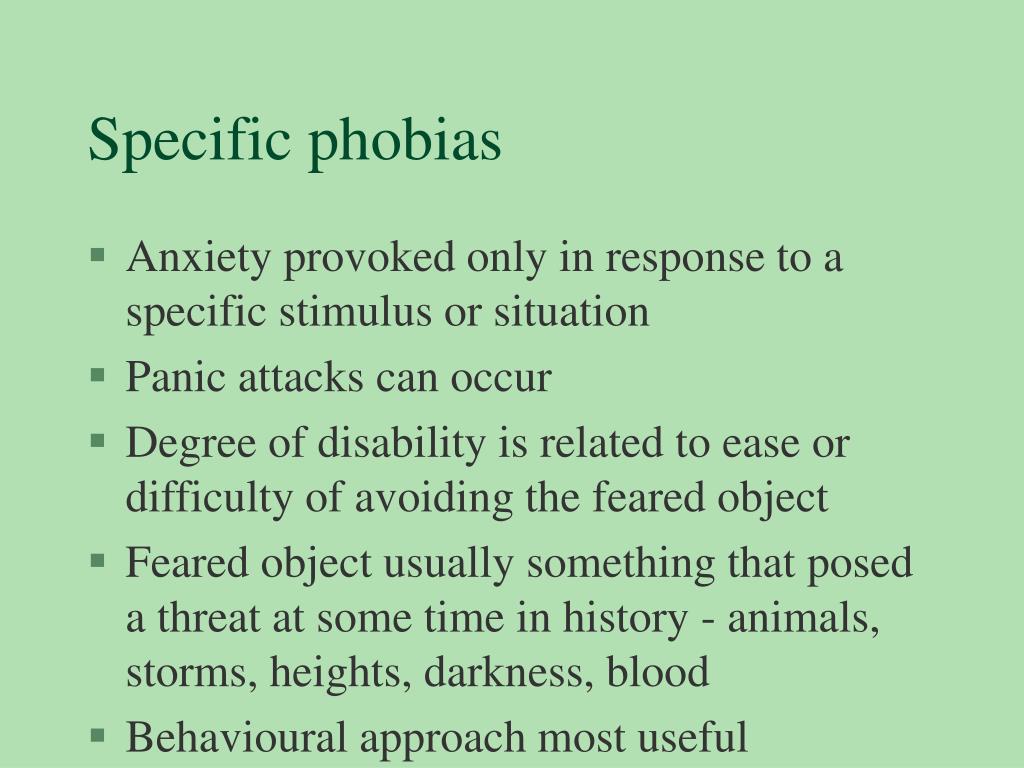 Specific phobias

▪ Anxiety provoked only in response to a specific stimulus or situation
▪ Panic attacks can occur
▪ Degree of disability is related to ease or difficulty of avoiding the feared object
▪ Feared object usually something that posed a threat at some time in history - animals, storms, heights, darkness, blood
▪ Behavioural approach most useful